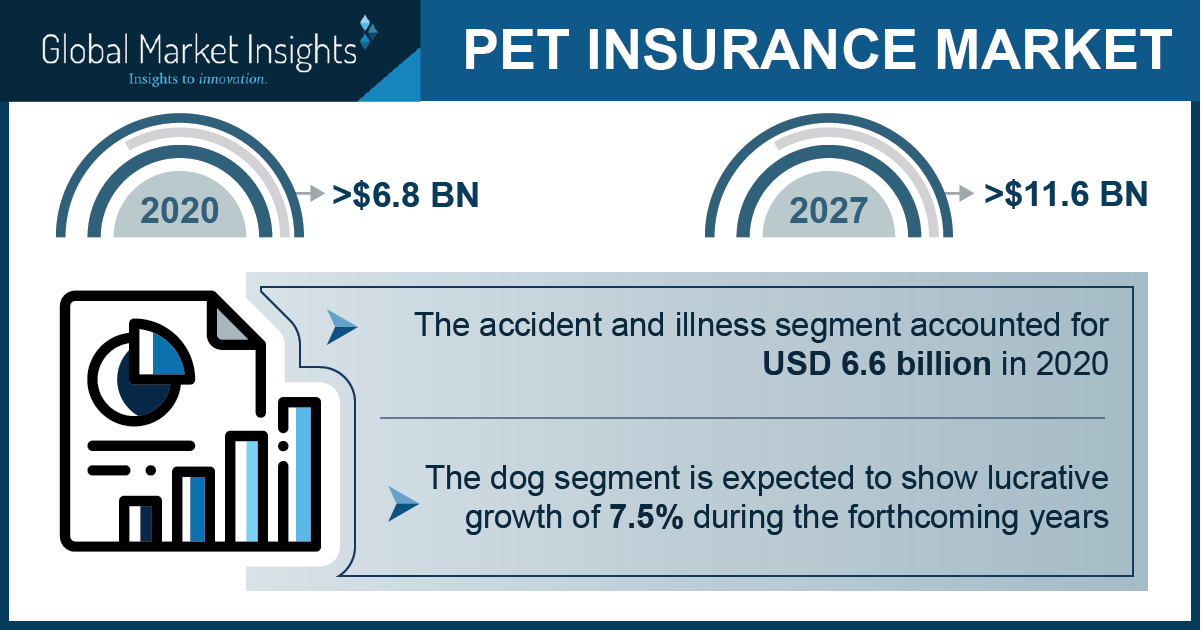 Global Market Insights
Insights to innovation.

PET INSURANCE MARKET

2020
>$6.8 BN

2027
>$11.6 BN

The accident and illness segment accounted for USD 6.6 billion in 2020

The dog segment is expected to show lucrative growth of 7.5% during the forthcoming years